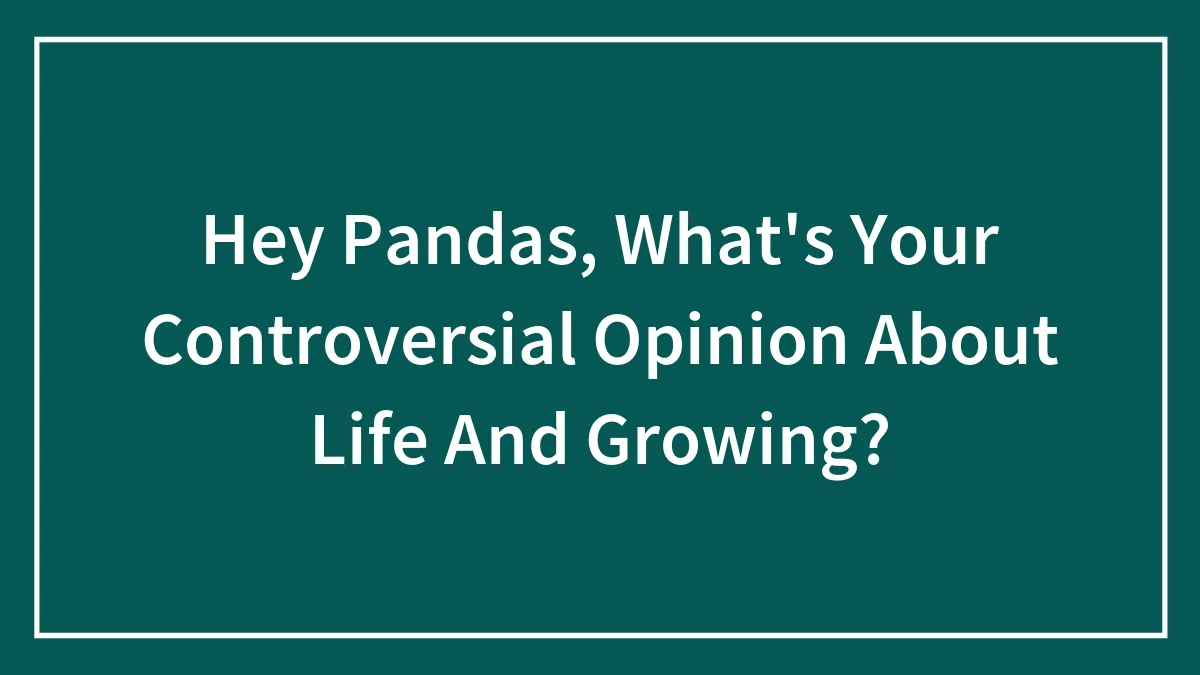 Hey Pandas, What's Your Controversial Opinion About Life And Growing?